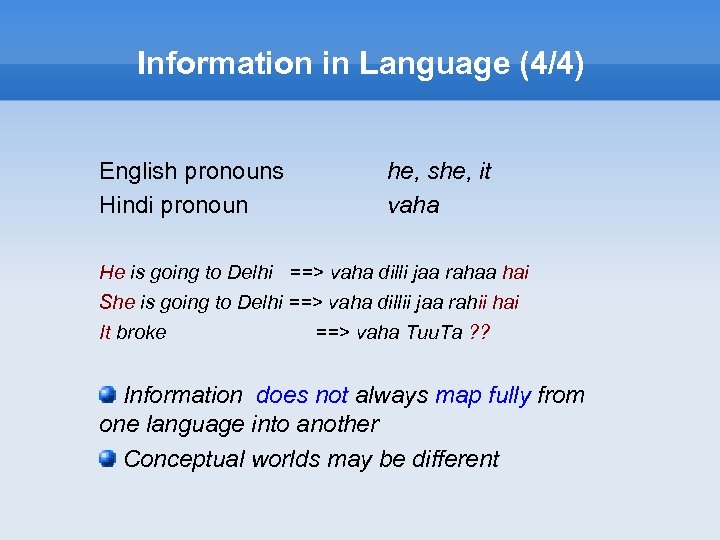 Information in Language (4/4)

English pronouns he, she, it
Hindi pronoun vaha

He is going to Delhi ==> vaha dilli jaa rahaa hai
She is going to Delhi ==> vaha dillii jaa rahii hai
It broke ==> vaha TuuTa ??

Information does not always map fully from one language into another

Conceptual worlds may be different